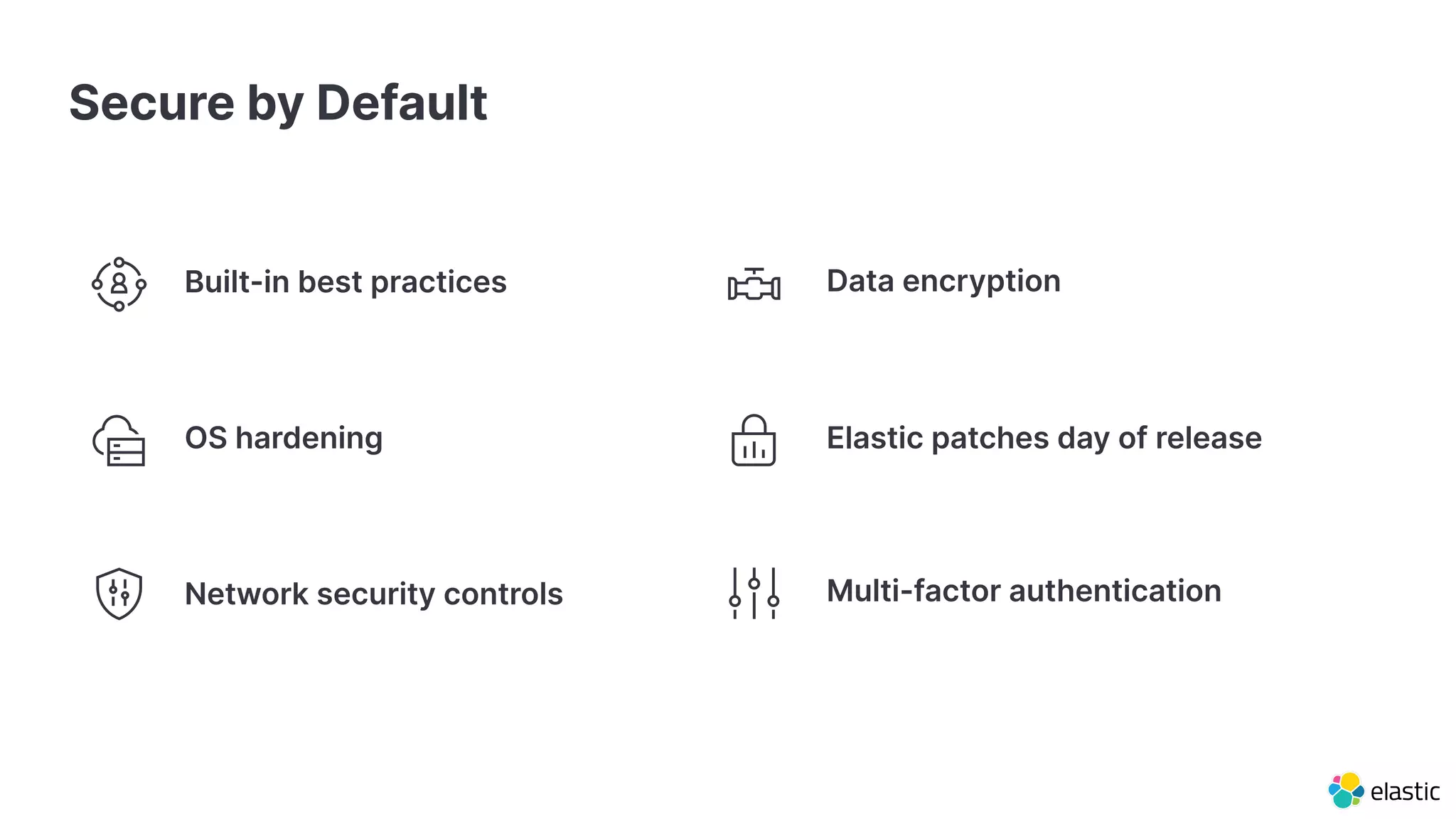 Secure by Default

Built-in best practices

OS hardening

Network security controls

Data encryption

Elastic patches day of release

Multi-factor authentication

elastic